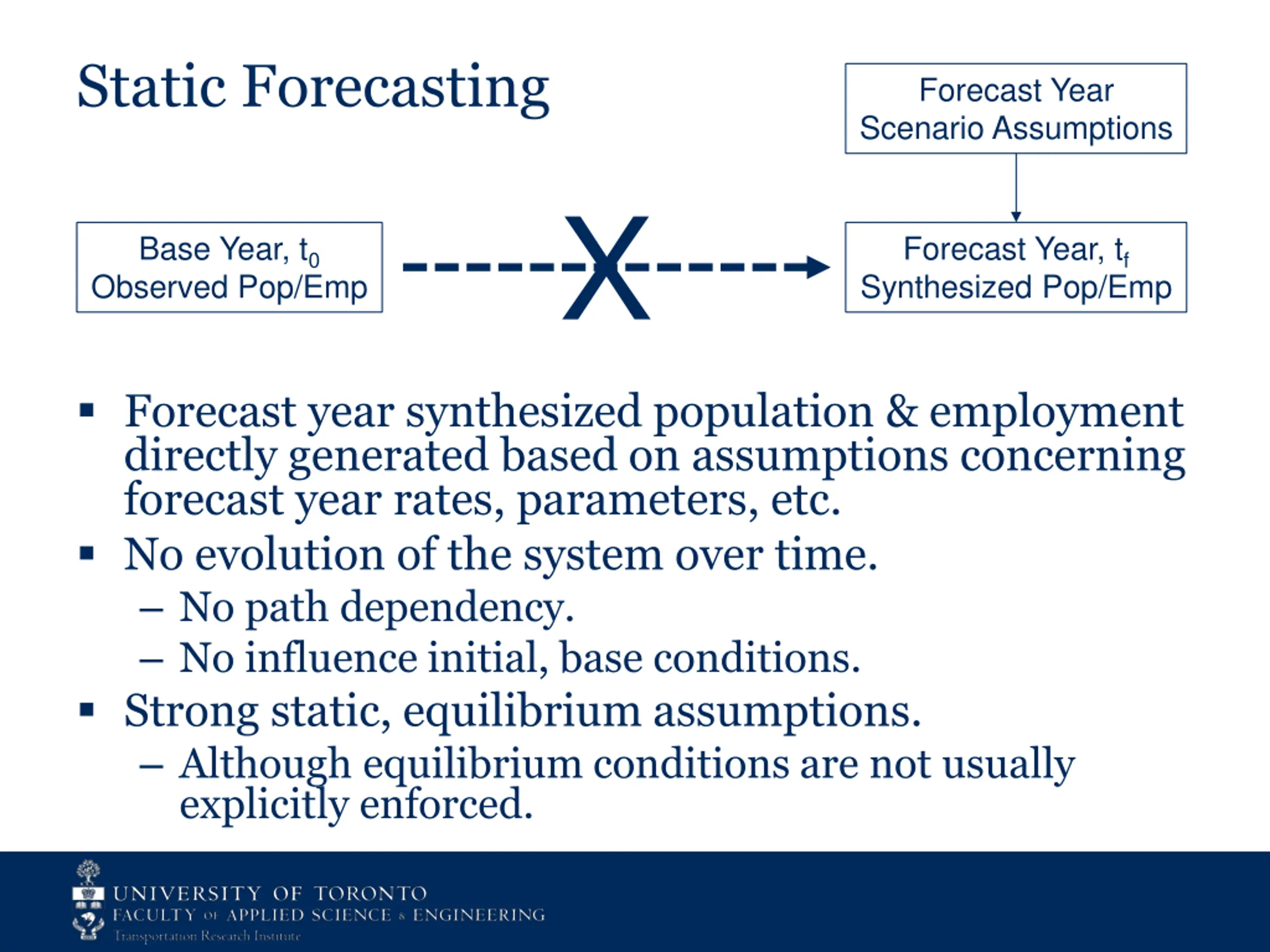 Static Forecasting

Forecast Year Scenario Assumptions

Base Year, $t_0$
Observed Pop/Emp

X

Forecast Year, $t_f$
Synthesized Pop/Emp

▪ Forecast year synthesized population & employment directly generated based on assumptions concerning forecast year rates, parameters, etc.
▪ No evolution of the system over time.
– No path dependency.
– No influence initial, base conditions.
▪ Strong static, equilibrium assumptions.
– Although equilibrium conditions are not usually explicitly enforced.

UNIVERSITY OF TORONTO
FACULTY OF APPLIED SCIENCE & ENGINEERING
Transportation Research Institute